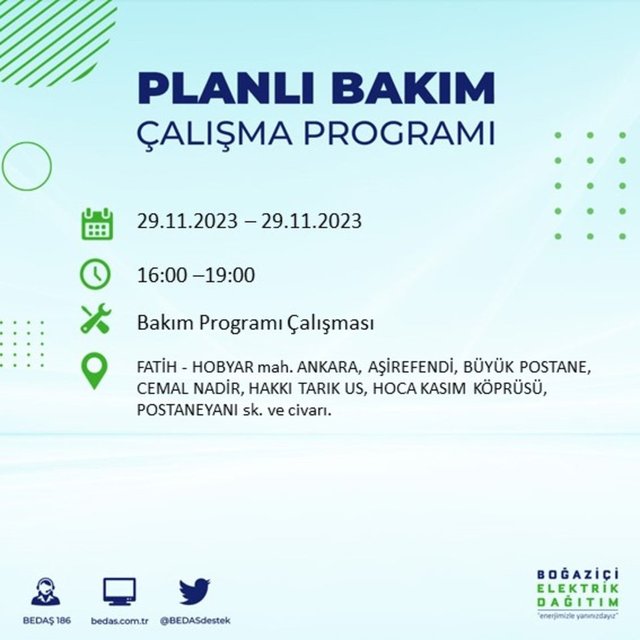 PLANLI BAKIM
ÇALIŞMA PROGRAMI

29.11.2023 – 29.11.2023

16:00 –19:00

Bakım Programı Çalışması

FATİH - HOBYAR mah. ANKARA, AŞİREFENDİ, BÜYÜK POSTANE, CEMAL NADİR, HAKKI TARIK US, HOCA KASIM KÖPRÜSÜ, POSTANEYANI sk. ve civarı.

BEDAŞ 186
bedas.com.tr
@BEDASdestek

BOĞAZİÇİ
ELEKTRİK
DAĞITIM
"enerjimizle yanınızdayız"